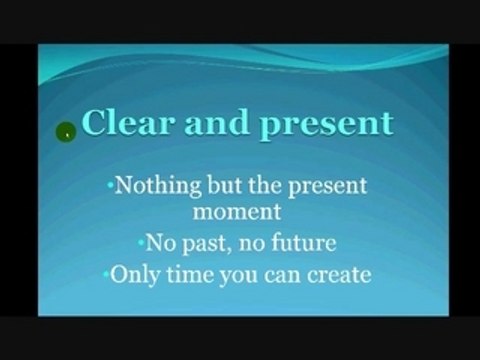 Clear and present

•Nothing but the present moment
•No past, no future
•Only time you can create